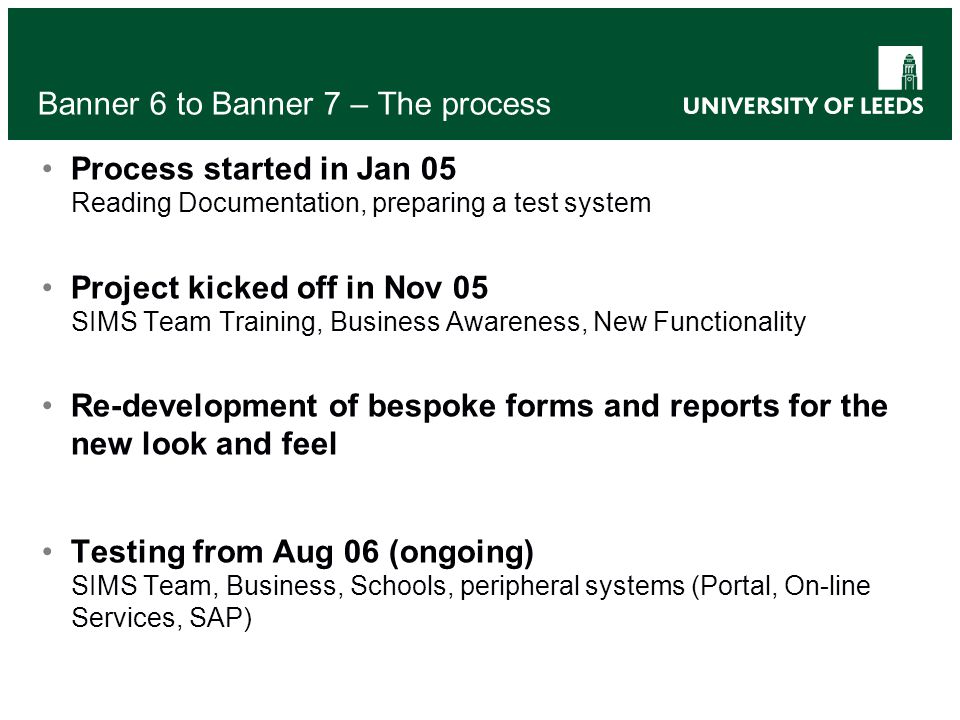 Banner 6 to Banner 7 – The process

UNIVERSITY OF LEEDS

• Process started in Jan 05
Reading Documentation, preparing a test system

• Project kicked off in Nov 05
SIMS Team Training, Business Awareness, New Functionality

• Re-development of bespoke forms and reports for the new look and feel

• Testing from Aug 06 (ongoing)
SIMS Team, Business, Schools, peripheral systems (Portal, On-line Services, SAP)